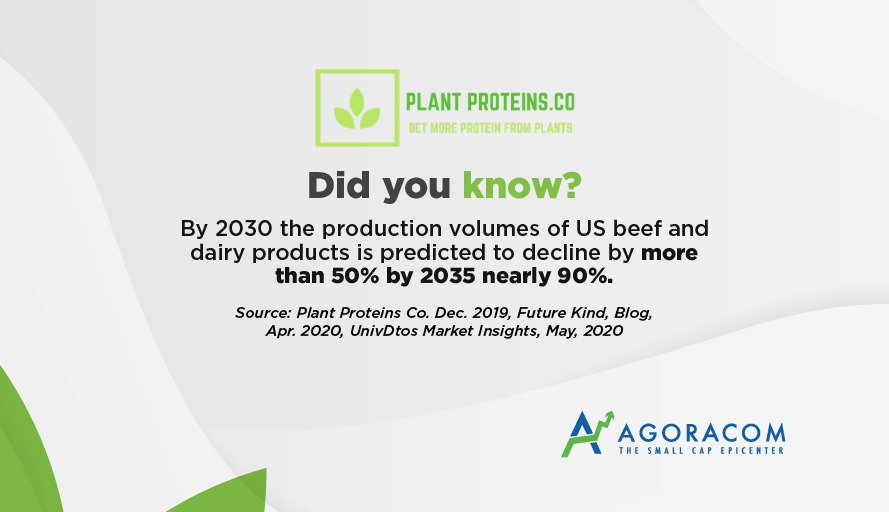 PLANT PROTEINS.CO
GET MORE PROTEIN FROM PLANTS

Did you know?

By 2030 the production volumes of US beef and dairy products is predicted to decline by more than 50% by 2035 nearly 90%.

Source: Plant Proteins Co. Dec. 2019, Future Kind, Blog, Apr. 2020, UnivDtos Market Insights, May, 2020

AGORACOM
THE SMALL CAP EPICENTER